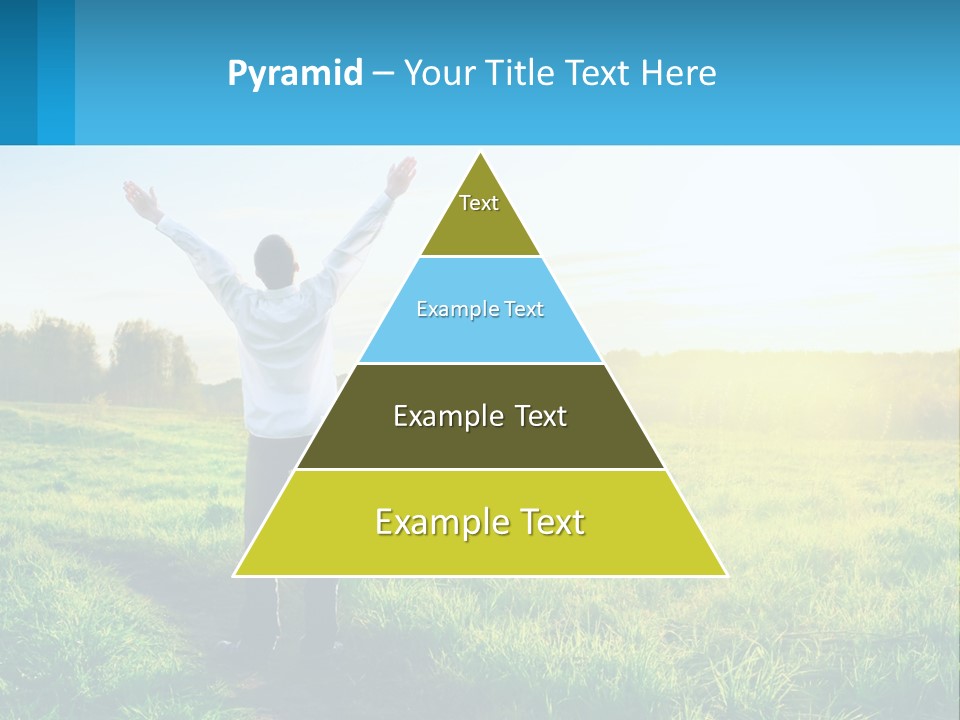 Pyramid – Your Title Text Here

Text

Example Text

Example Text

Example Text